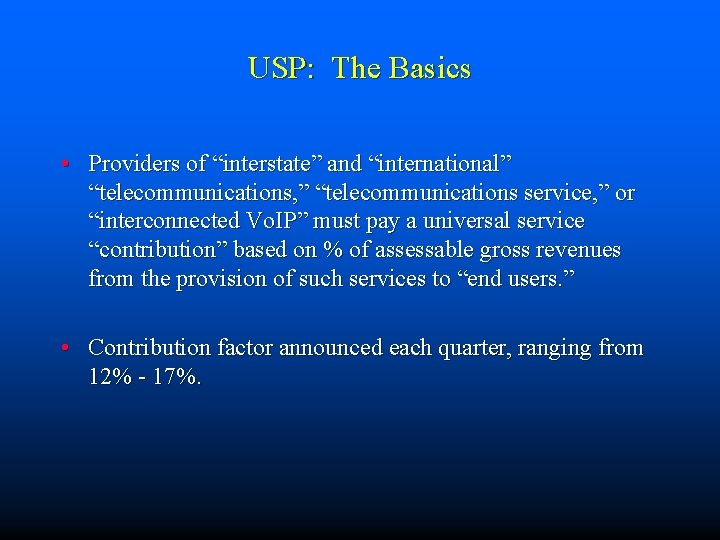 USP: The Basics

• Providers of “interstate” and “international” “telecommunications,” “telecommunications service,” or “interconnected VoIP” must pay a universal service “contribution” based on % of assessable gross revenues from the provision of such services to “end users.”

• Contribution factor announced each quarter, ranging from 12% - 17%.